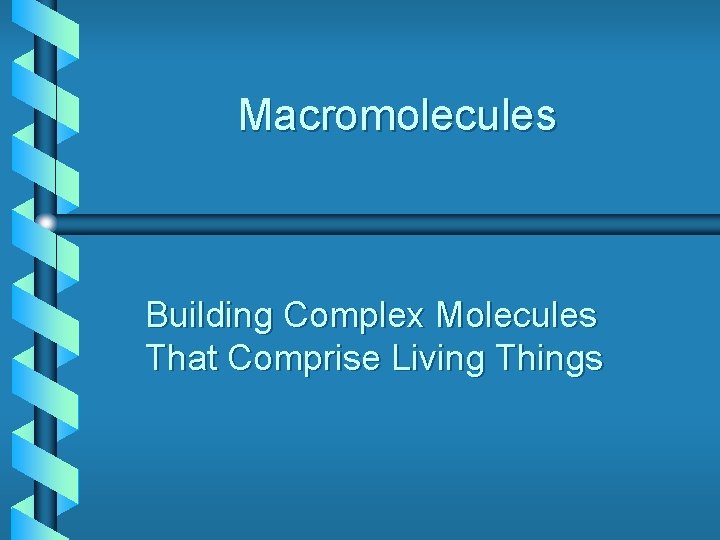 Macromolecules

Building Complex Molecules That Comprise Living Things